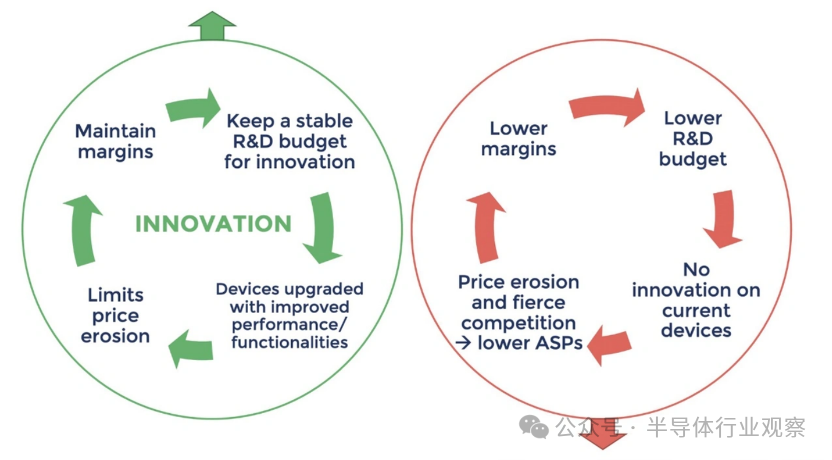 Maintain margins

Keep a stable R&D budget for innovation

INNOVATION

Devices upgraded with improved performance/ functionalities

Limits price erosion

Lower margins

Lower R&D budget

No innovation on current devices

Price erosion and fierce competition → lower ASPs

公众号 · 半导体行业观察